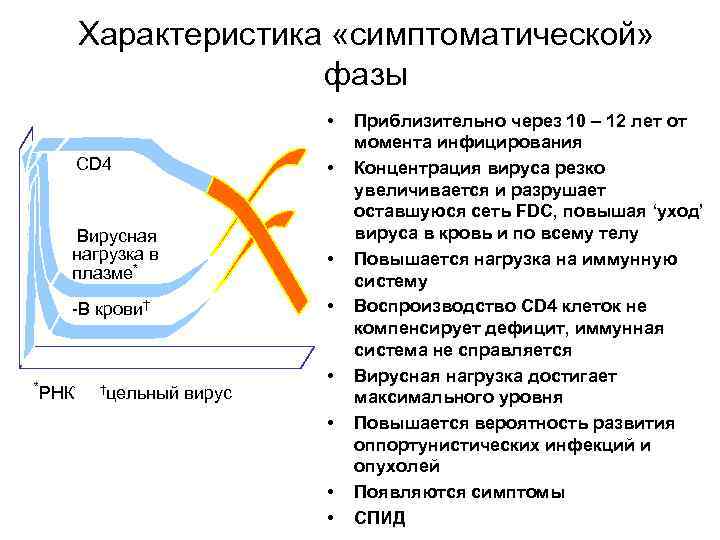 Характеристика «симптоматической» фазы

CD4

Вирусная нагрузка в плазме*

-В крови†

*РНК †цельный вирус

• Приблизительно через 10 – 12 лет от момента инфицирования
• Концентрация вируса резко увеличивается и разрушает оставшуюся сеть FDC, повышая ‘уход’ вируса в кровь и по всему телу
• Повышается нагрузка на иммунную систему
• Воспроизводство CD4 клеток не компенсирует дефицит, иммунная система не справляется
• Вирусная нагрузка достигает максимального уровня
• Повышается вероятность развития оппортунистических инфекций и опухолей
• Появляются симптомы
• СПИД